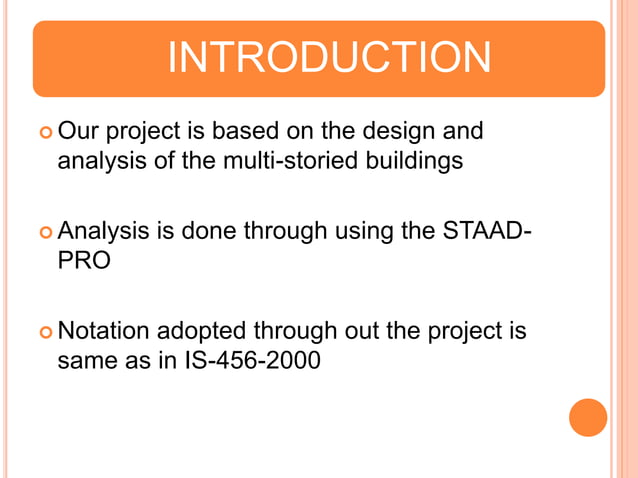 INTRODUCTION

Our project is based on the design and analysis of the multi-storied buildings

Analysis is done through using the STAAD-PRO

Notation adopted through out the project is same as in IS-456-2000